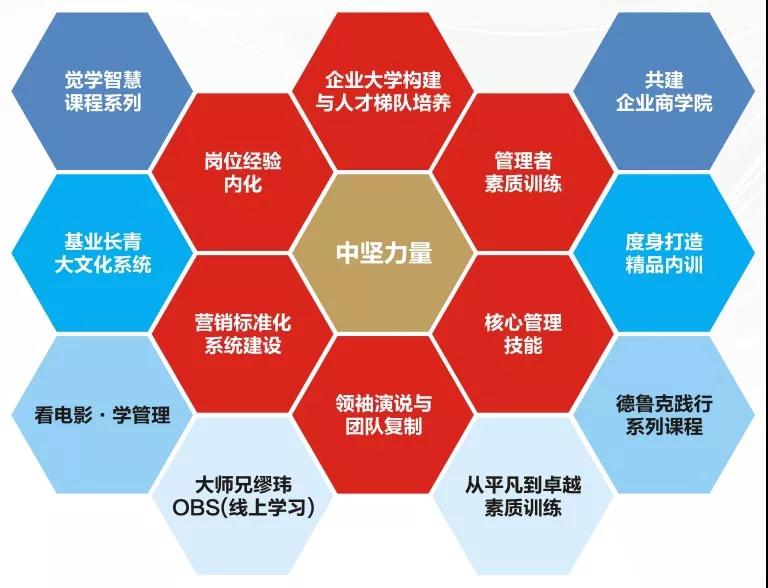 觉学智慧
课程系列

企业大学构建
与人才梯队培养

共建
企业商学院

岗位经验
内化

管理者
素质训练

基业长青
大文化系统

中坚力量

度身打造
精品内训

营销标准化
系统建设

核心管理
技能

看电影·学管理

领袖演说与
团队复制

德鲁克践行
系列课程

大师兄缪玮
OBS(线上学习)

从平凡到卓越
素质训练